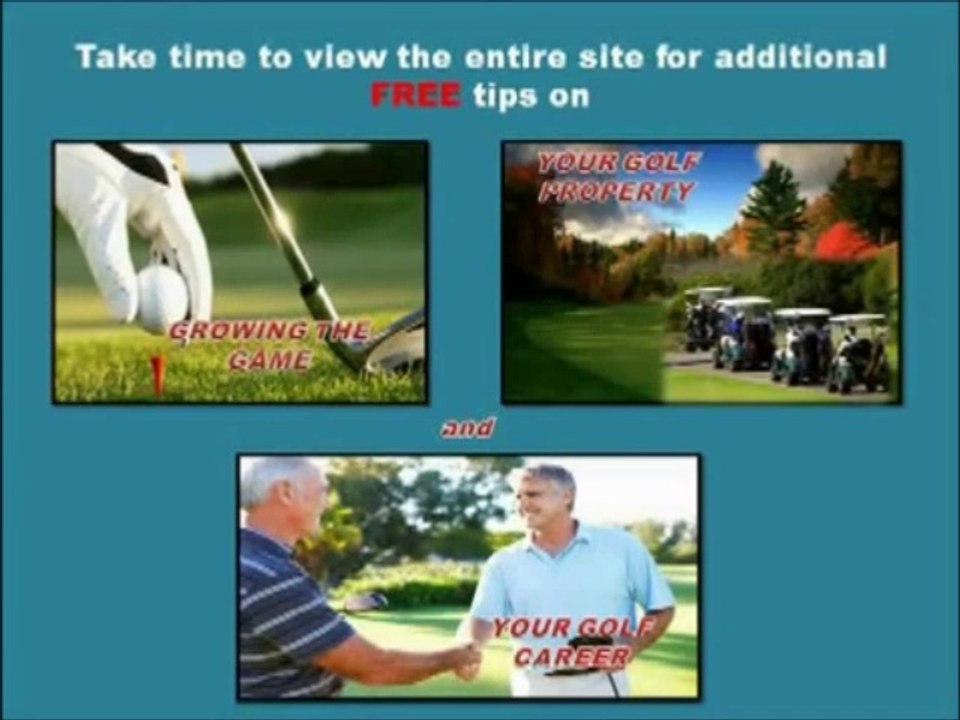 Take time to view the entire site for additional FREE tips on

GROWING THE GAME

YOUR GOLF PROPERTY

and

YOUR GOLF CAREER